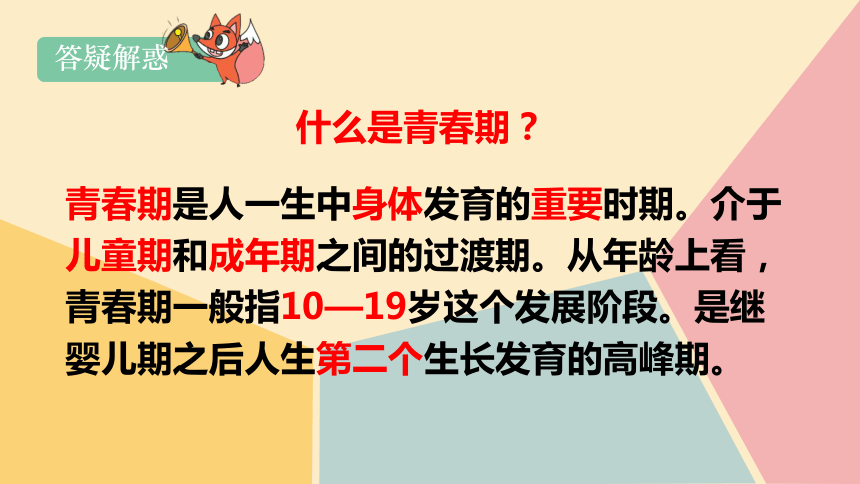 答疑解惑

什么是青春期？

青春期是人一生中身体发育的重要时期。介于儿童期和成年期之间的过渡期。从年龄上看，青春期一般指10—19岁这个发展阶段。是继婴儿期之后人生第二个生长发育的高峰期。